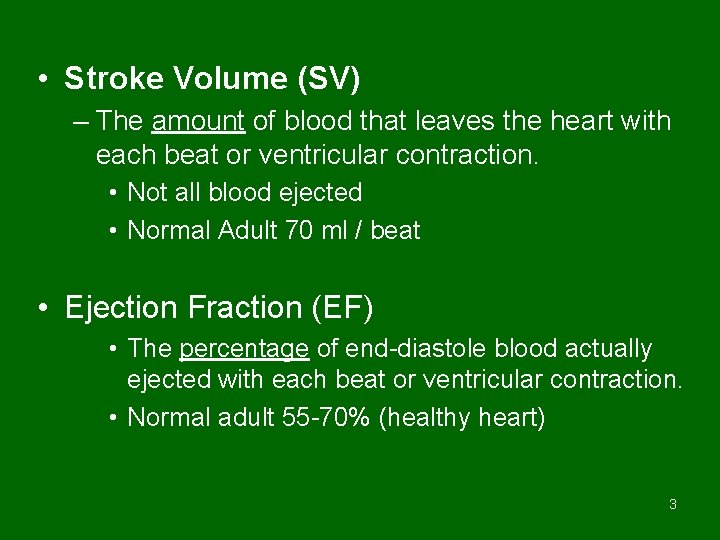 • Stroke Volume (SV)

– The amount of blood that leaves the heart with each beat or ventricular contraction.

• Not all blood ejected

• Normal Adult 70 ml / beat

• Ejection Fraction (EF)

• The percentage of end-diastole blood actually ejected with each beat or ventricular contraction.

• Normal adult 55-70% (healthy heart)

3